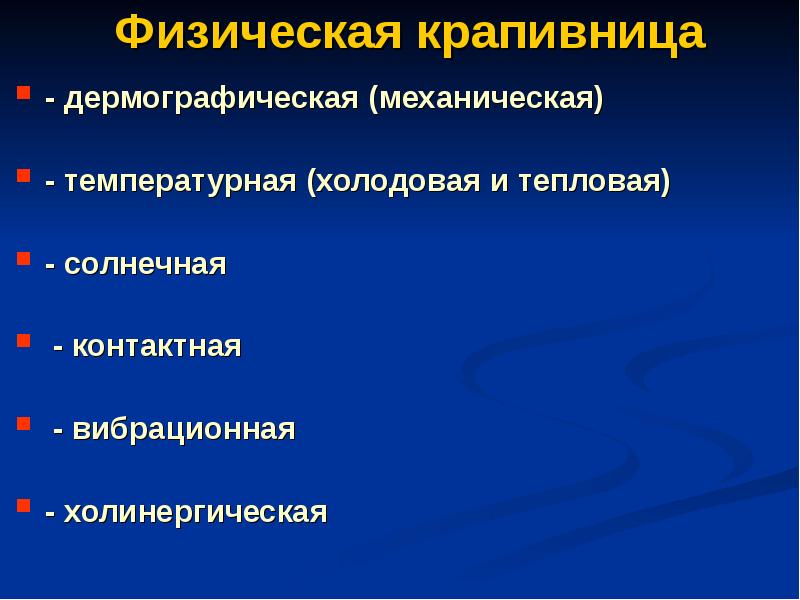 Физическая крапивница

- дермографическая (механическая)

- температурная (холодовая и тепловая)

- солнечная

- контактная

- вибрационная

- холинергическая